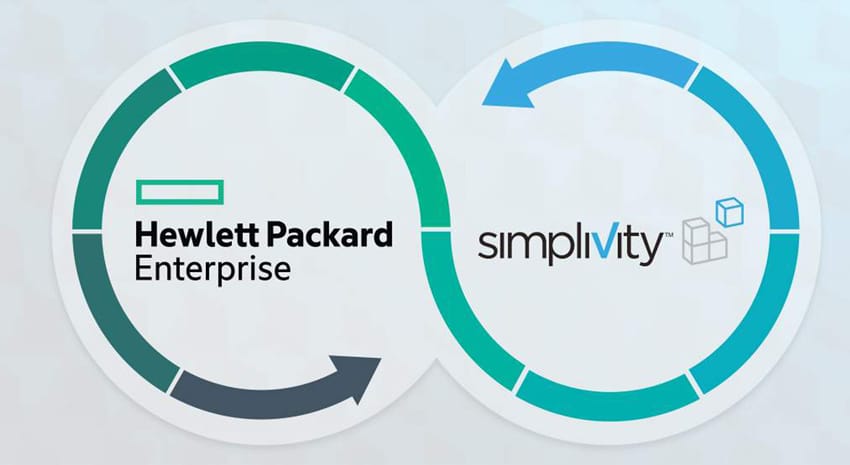 Hewlett Packard
Enterprise

simpliVity™